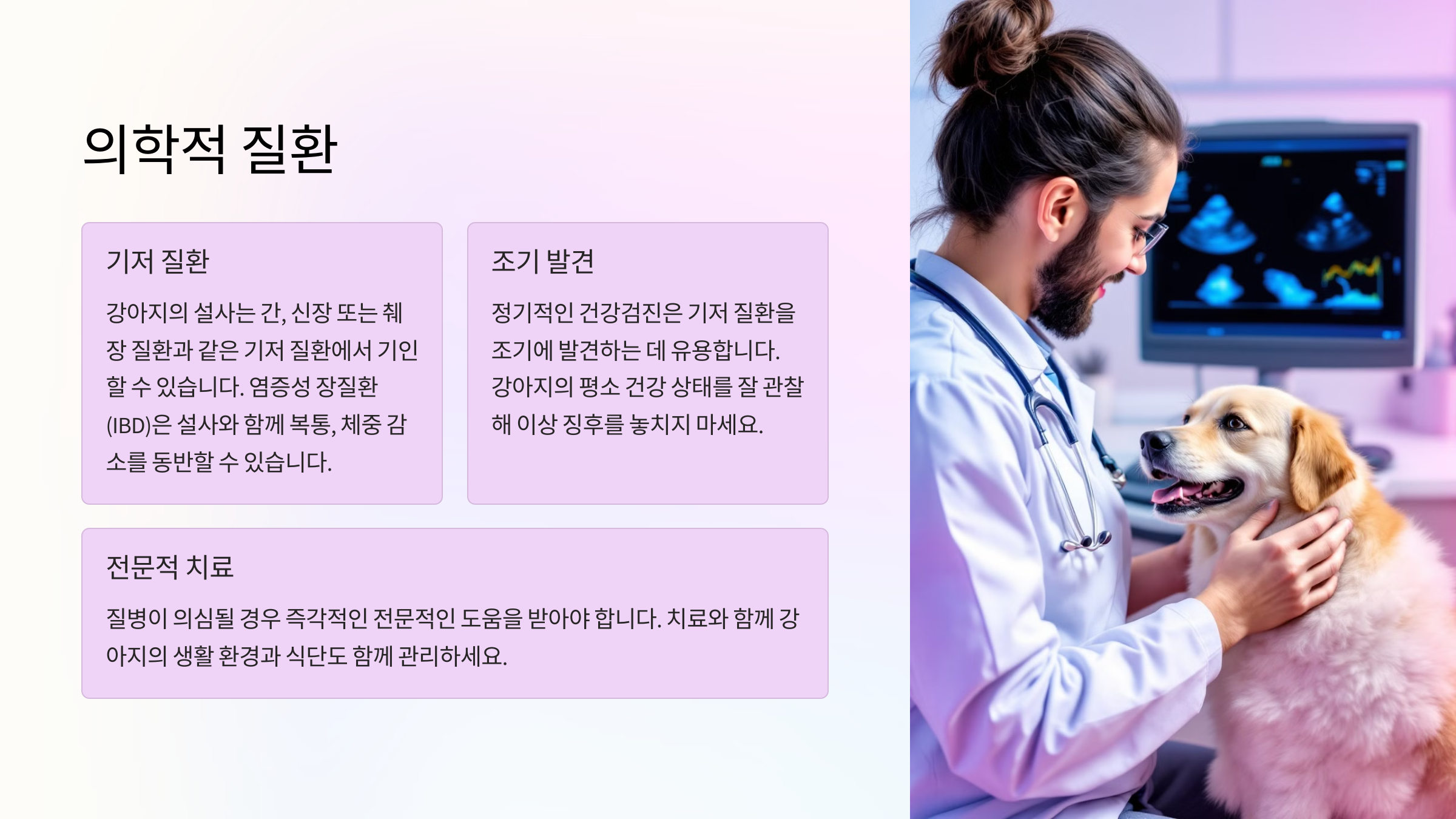 의학적 질환

기저 질환

강아지의 설사는 간, 신장 또는 췌장 질환과 같은 기저 질환에서 기인할 수 있습니다. 염증성 장질환(IBD)은 설사와 함께 복통, 체중 감소를 동반할 수 있습니다.

조기 발견

정기적인 건강검진은 기저 질환을 조기에 발견하는 데 유용합니다. 강아지의 평소 건강 상태를 잘 관찰해 이상 징후를 놓치지 마세요.

전문적 치료

질병이 의심될 경우 즉각적인 전문적인 도움을 받아야 합니다. 치료와 함께 강아지의 생활 환경과 식단도 함께 관리하세요.